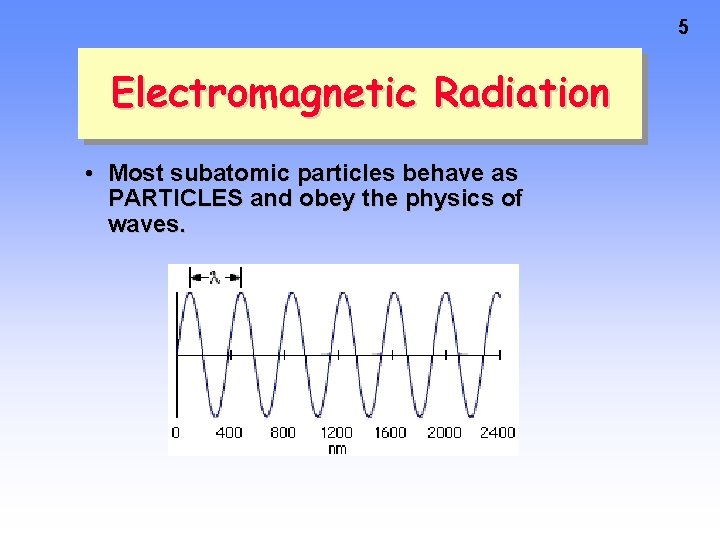 5

Electromagnetic Radiation

• Most subatomic particles behave as PARTICLES and obey the physics of waves.

$\lambda$

0 400 800 1200 1600 2000 2400
nm